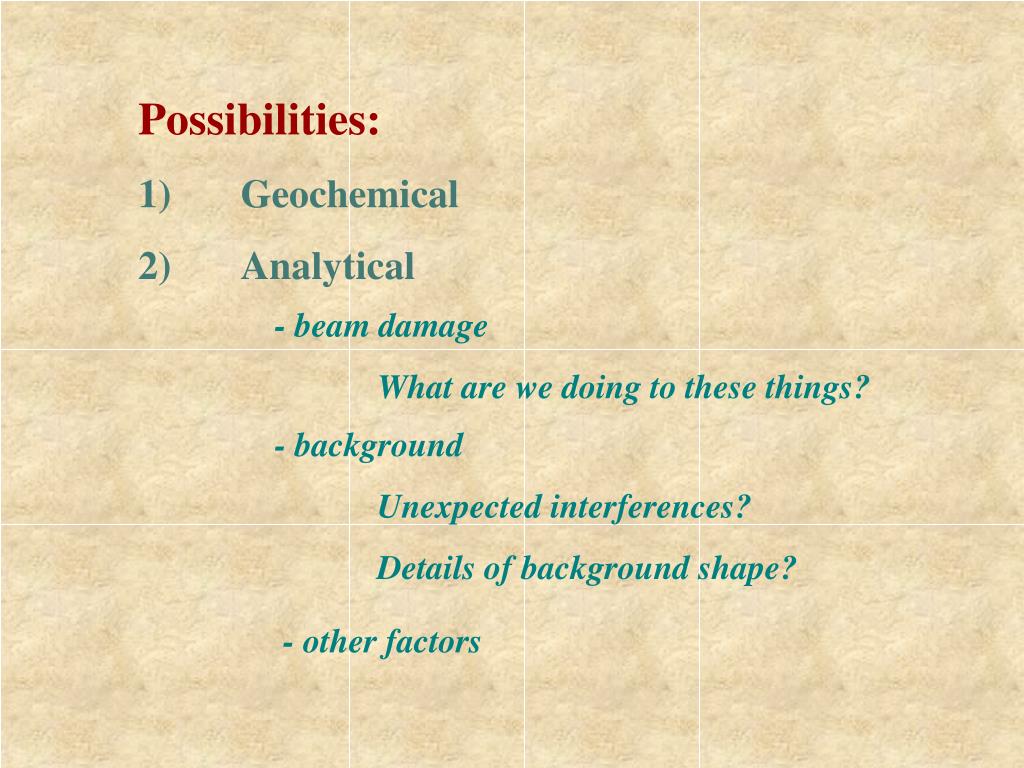 Possibilities:

1) Geochemical

2) Analytical

- beam damage

What are we doing to these things?

- background

Unexpected interferences?

Details of background shape?

- other factors